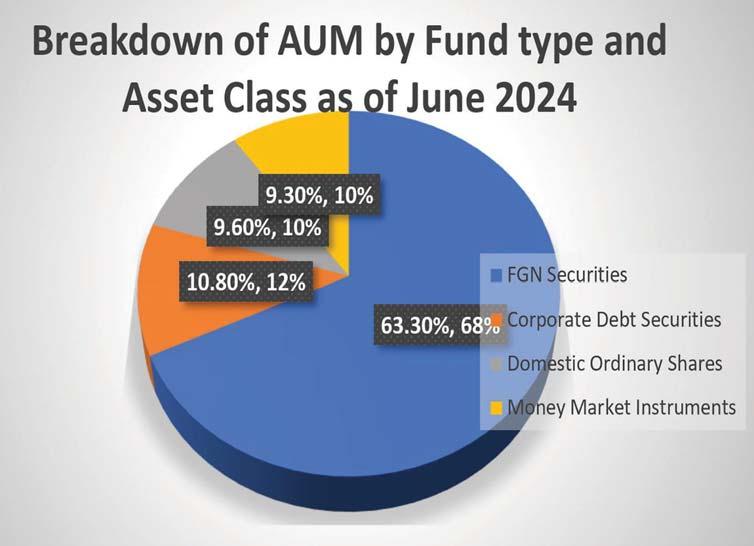 Breakdown of AUM by Fund type and Asset Class as of June 2024

9.30%, 10%

9.60%, 10%

10.80%, 12%

63.30%, 68%

FGN Securities

Corporate Debt Securities

Domestic Ordinary Shares

Money Market Instruments